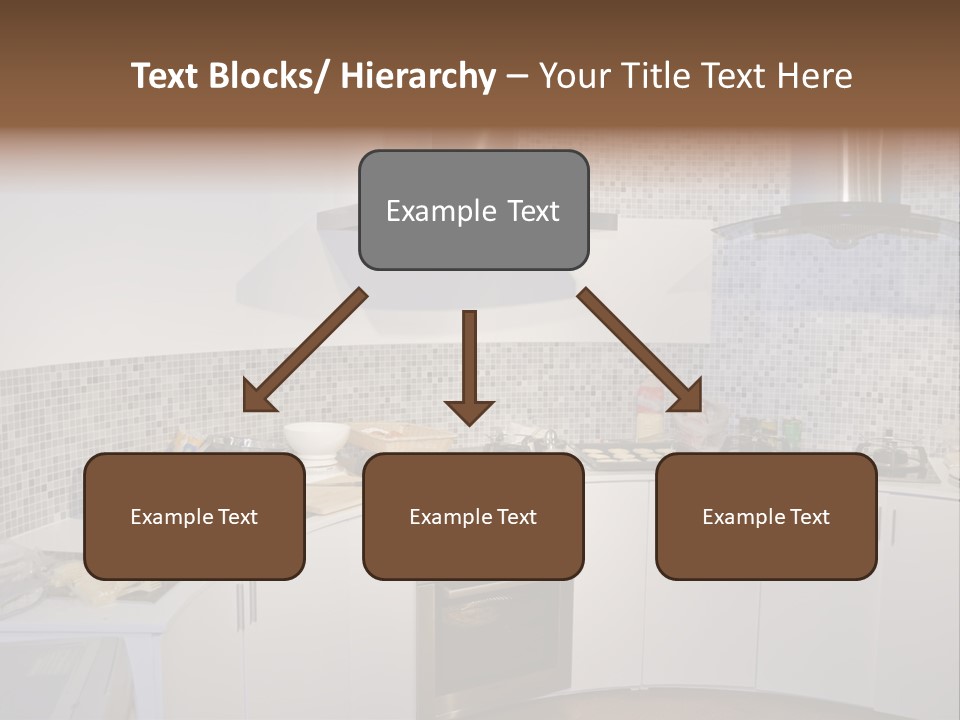 Text Blocks/ Hierarchy – Your Title Text Here

Example Text

Example Text

Example Text

Example Text